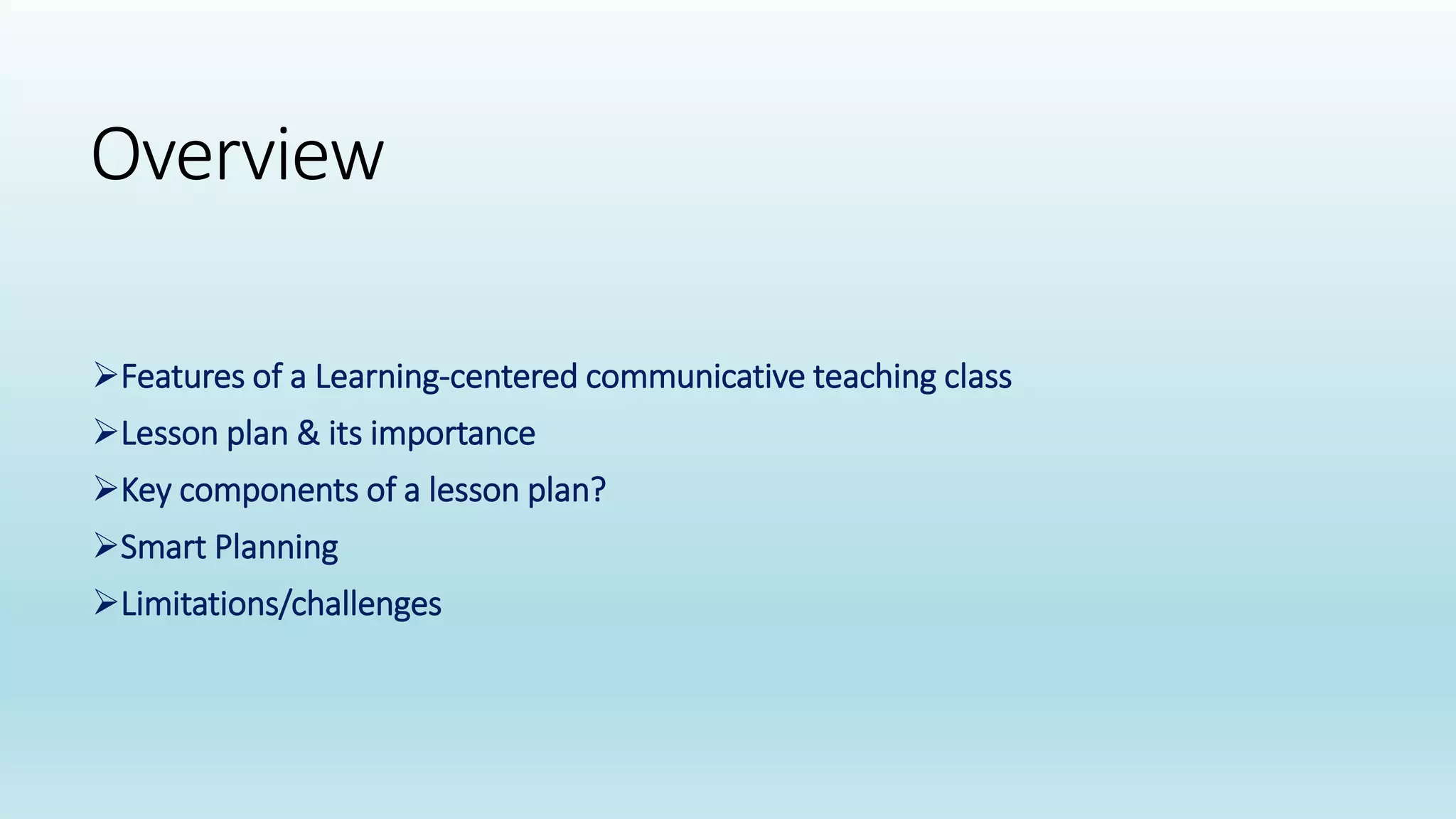 Overview

➢Features of a Learning-centered communicative teaching class
➢Lesson plan & its importance
➢Key components of a lesson plan?
➢Smart Planning
➢Limitations/challenges